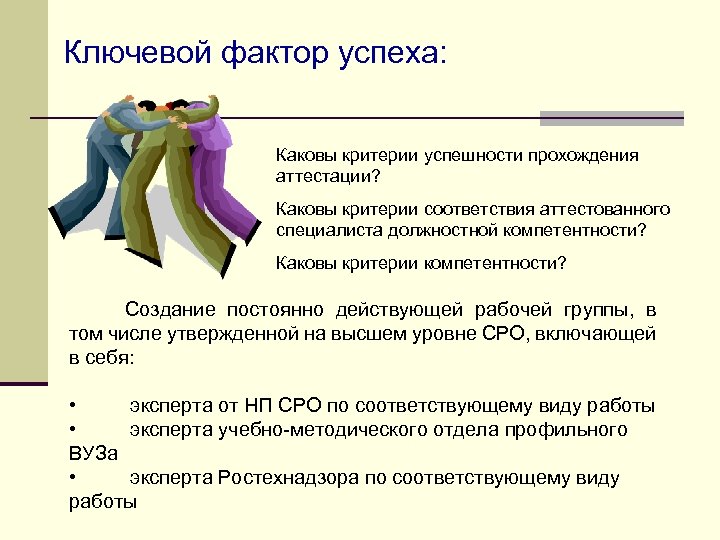 Ключевой фактор успеха:

Каковы критерии успешности прохождения аттестации?

Каковы критерии соответствия аттестованного специалиста должностной компетентности?

Каковы критерии компетентности?

Создание постоянно действующей рабочей группы, в том числе утвержденной на высшем уровне СРО, включающей в себя:

• эксперта от НП СРО по соответствующему виду работы
• эксперта учебно-методического отдела профильного ВУЗа
• эксперта Ростехнадзора по соответствующему виду работы